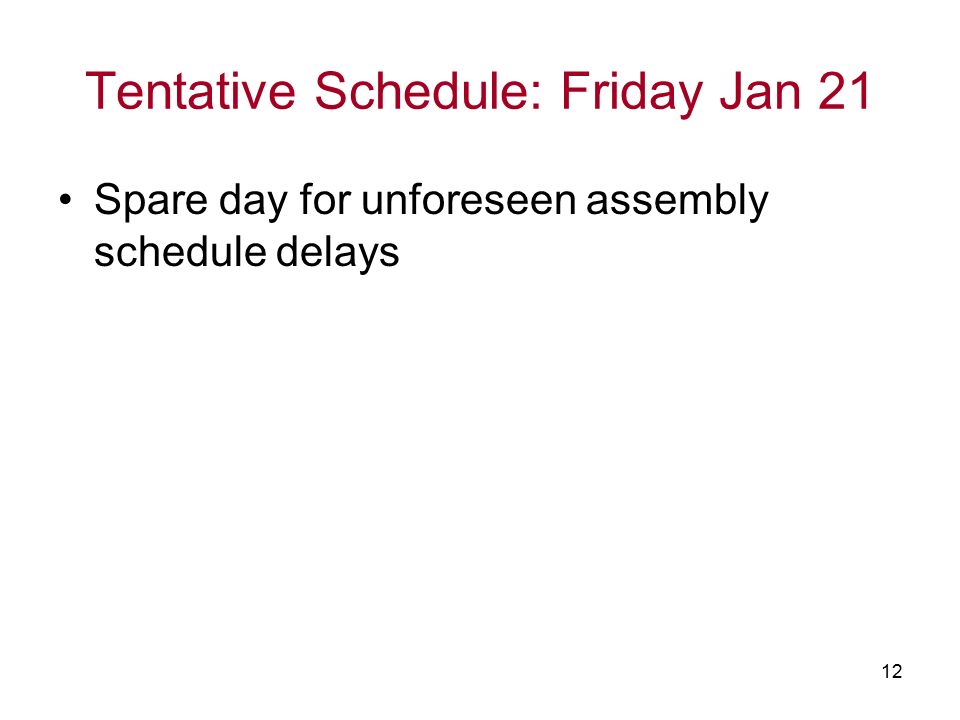 Tentative Schedule: Friday Jan 21

• Spare day for unforeseen assembly schedule delays

12